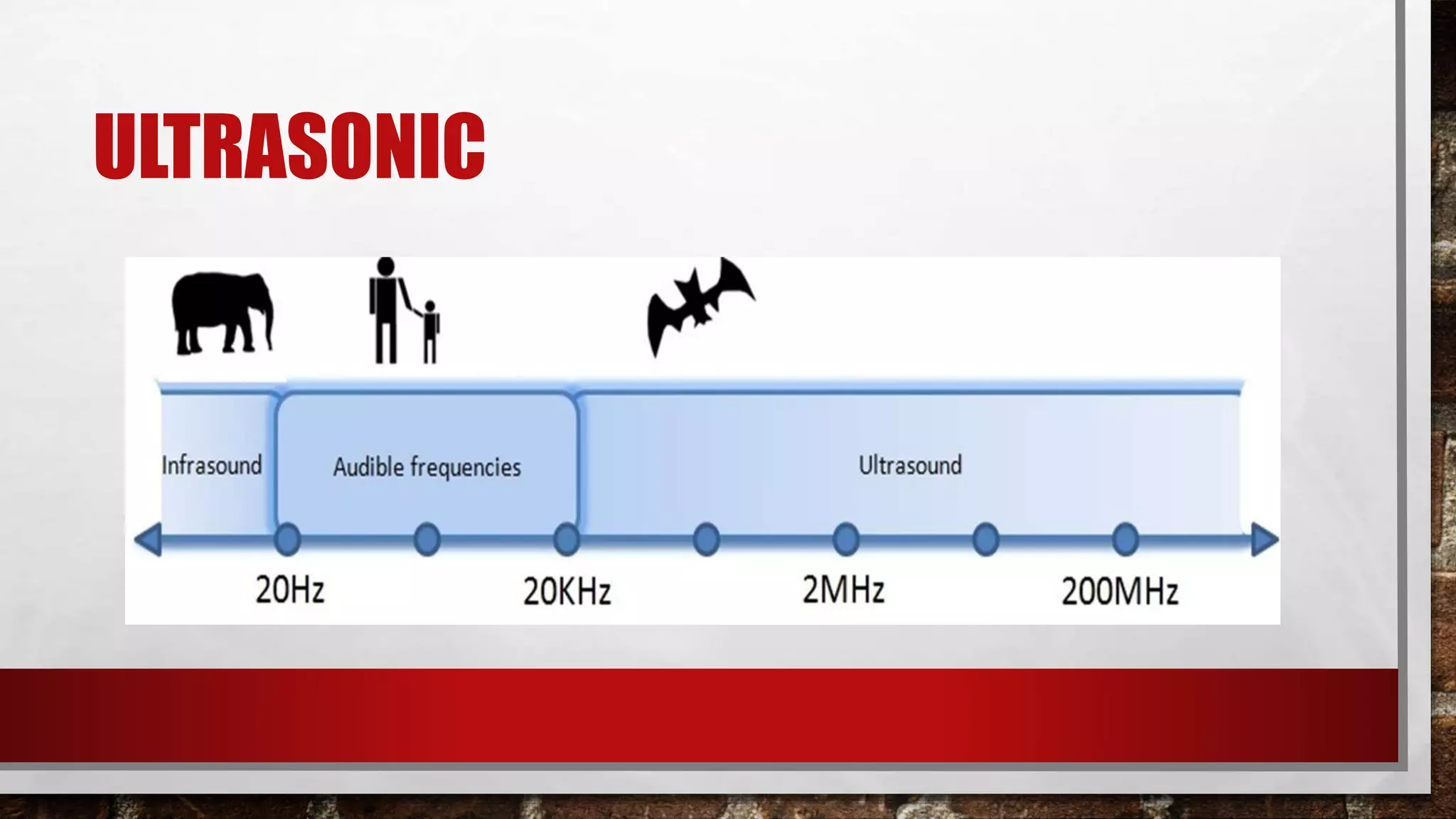 ULTRASONIC

Infrasound

Audible frequencies

Ultrasound

20Hz

20KHz

2MHz

200MHz